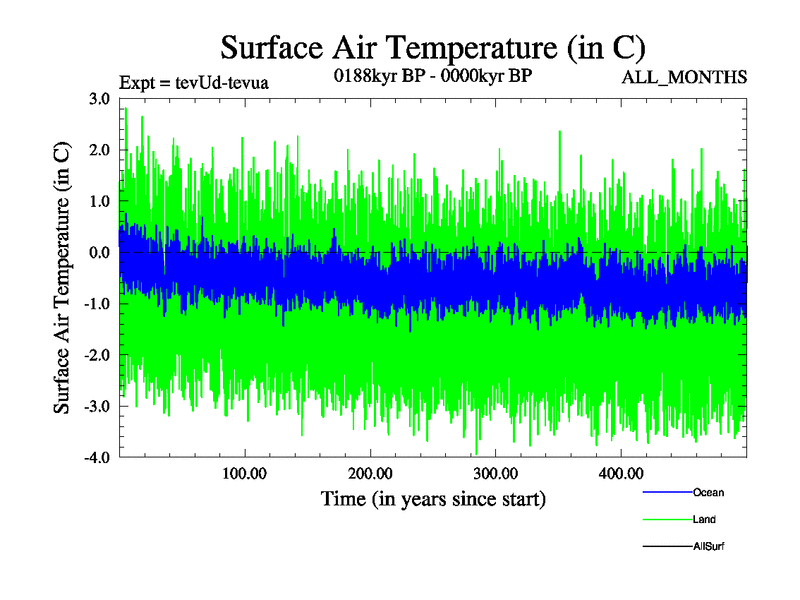 Surface Air Temperature (in C)

Expt = tevUd-tevua

0188kyr BP - 0000kyr BP

ALL_MONTHS

Surface Air Temperature (in C)

3.0
2.0
1.0
0.0
-1.0
-2.0
-3.0
-4.0

100.00
200.00
300.00
400.00

Time (in years since start)

Ocean
Land
AllSurf